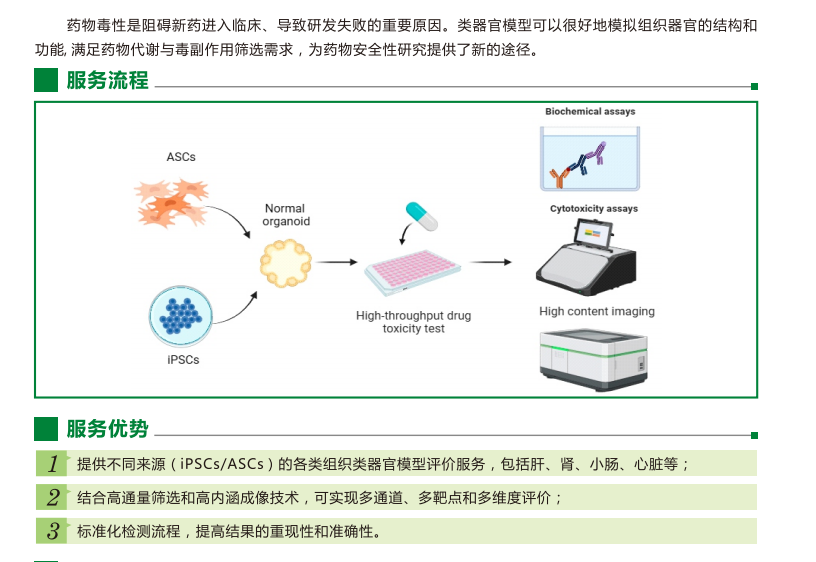 药物毒性是阻碍新药进入临床、导致研发失败的重要原因。类器官模型可以很好地模拟组织器官的结构和功能, 满足药物代谢与毒副作用筛选需求，为药物安全性研究提供了新的途径。

服务流程

ASCs

iPSCs

Normal organoid

High-throughput drug toxicity test

Biochemical assays

Cytotoxicity assays

High content imaging

服务优势

1 提供不同来源（iPSCs/ASCs）的各类组织类器官模型评价服务，包括肝、肾、小肠、心脏等；

2 结合高通量筛选和高内涵成像技术，可实现多通道、多靶点和多维度评价；

3 标准化检测流程，提高结果的重现性和准确性。